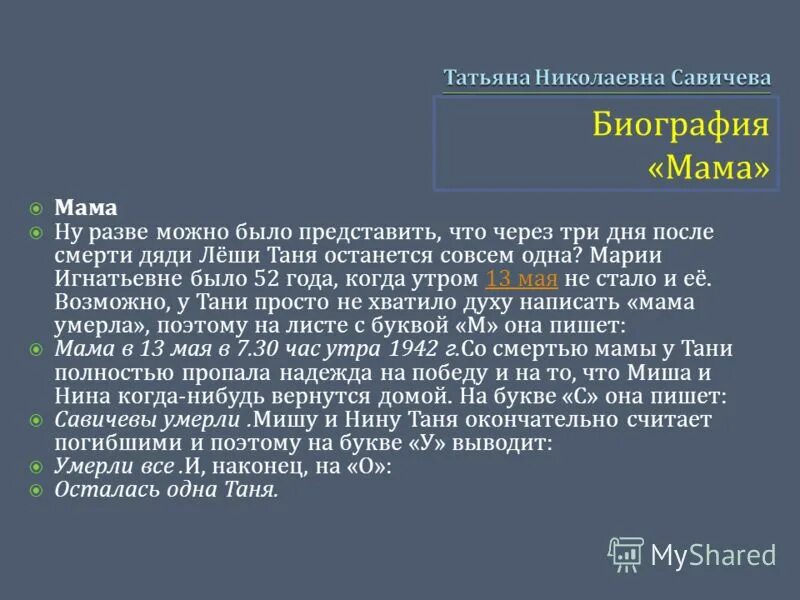 Татьяна Николаевна Савичева

Биография «Мама»

Мама

Ну разве можно было представить, что через три дня после смерти дяди Лёши Таня останется совсем одна? Марии Игнатьевне было 52 года, когда утром 13 мая не стало и её. Возможно, у Тани просто не хватило духу написать «мама умерла», поэтому на листе с буквой «М» она пишет:

Мама в 13 мая в 7.30 час утра 1942 г.Со смертью мамы у Тани полностью пропала надежда на победу и на то, что Миша и Нина когда-нибудь вернутся домой. На букве «С» она пишет:

Савичевы умерли .Мишу и Нину Таня окончательно считает погибшими и поэтому на букве «У» выводит:

Умерли все .И, наконец, на «О»:

Осталась одна Таня.

MyShared